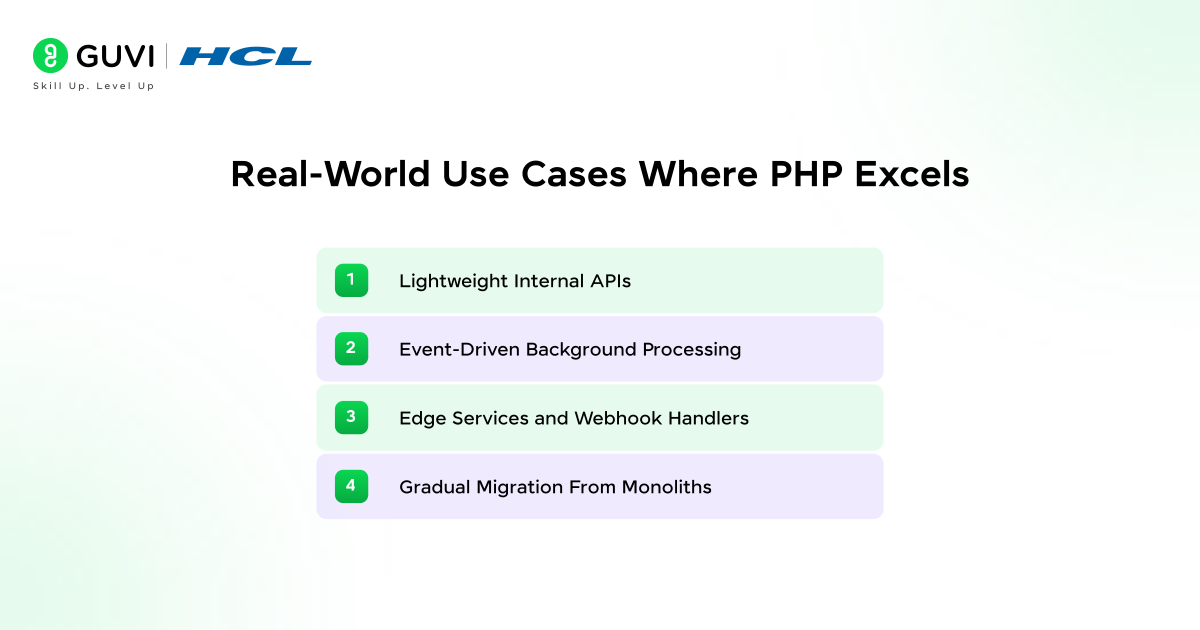 GUVI | HCL
Skill Up. Level Up

Real-World Use Cases Where PHP Excels

1 Lightweight Internal APIs

2 Event-Driven Background Processing

3 Edge Services and Webhook Handlers

4 Gradual Migration From Monoliths